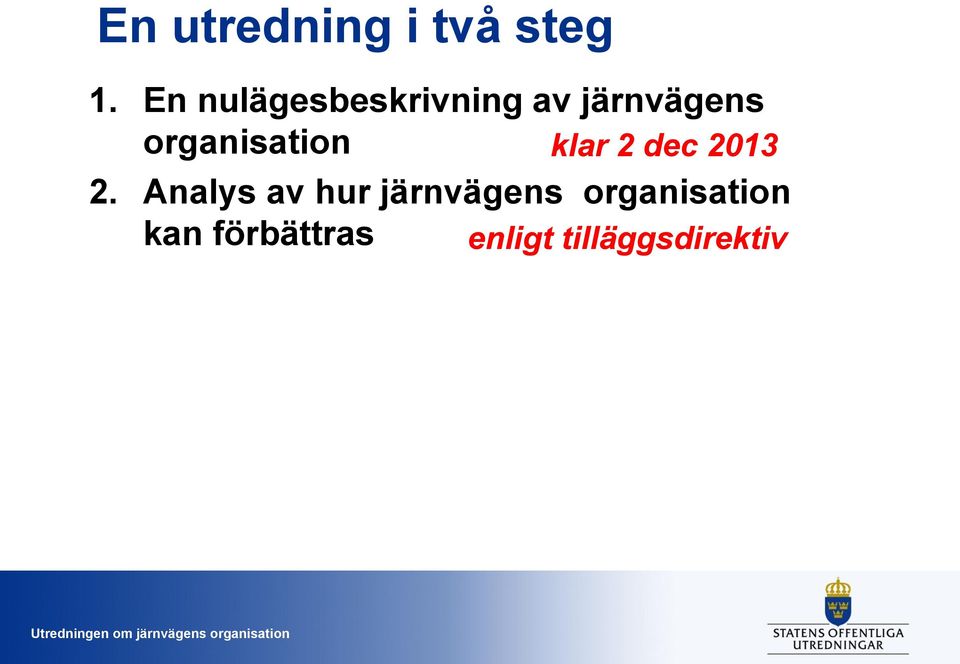 En utredning i två steg

1. En nulägesbeskrivning av järnvägens organisation klar 2 dec 2013

2. Analys av hur järnvägens organisation kan förbättras enligt tilläggsdirektiv

Utredningen om järnvägens organisation

STATENS OFFENTLIGA UTREDNINGAR